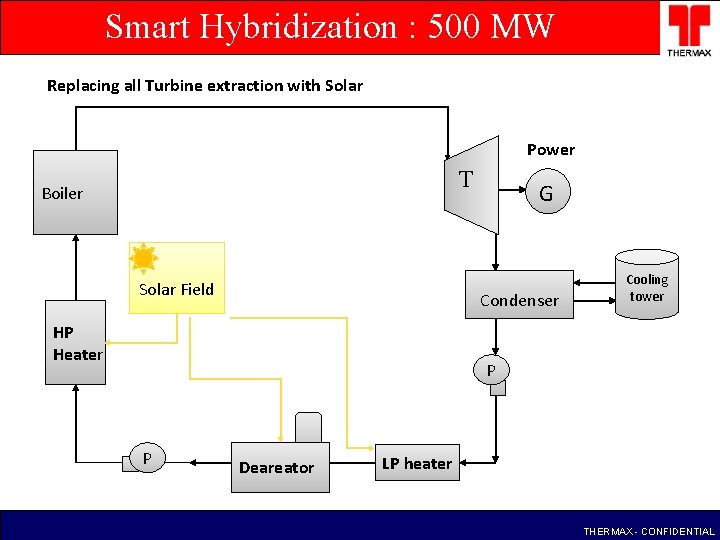 Smart Hybridization : 500 MW

THERMAX

Replacing all Turbine extraction with Solar

Boiler

T

Power

G

Solar Field

Condenser

Cooling tower

HP Heater

P

P

Deareator

LP heater

THERMAX - CONFIDENTIAL